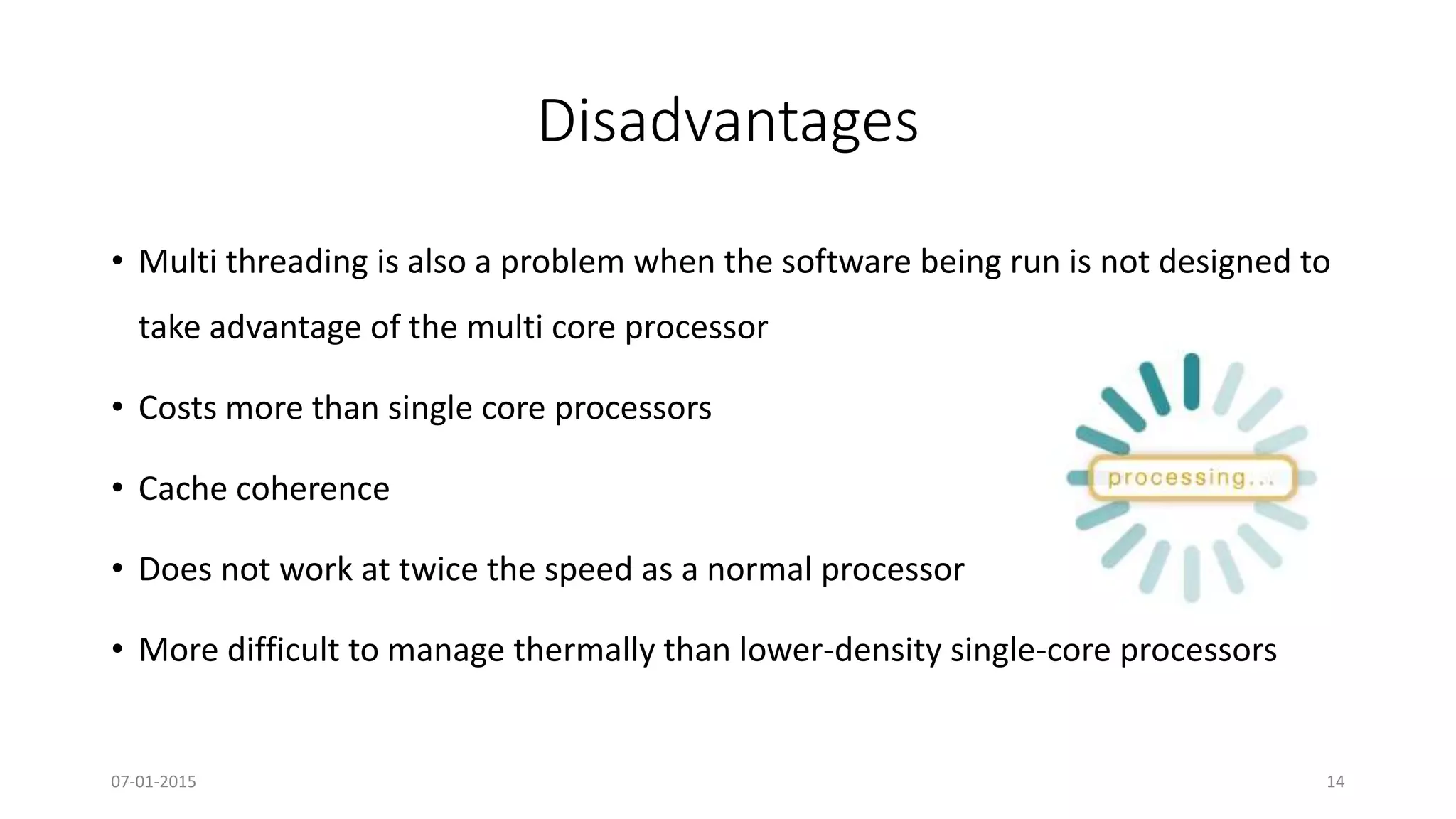 Disadvantages

• Multi threading is also a problem when the software being run is not designed to take advantage of the multi core processor

• Costs more than single core processors

• Cache coherence

• Does not work at twice the speed as a normal processor

• More difficult to manage thermally than lower-density single-core processors

processing...

07-01-2015

14